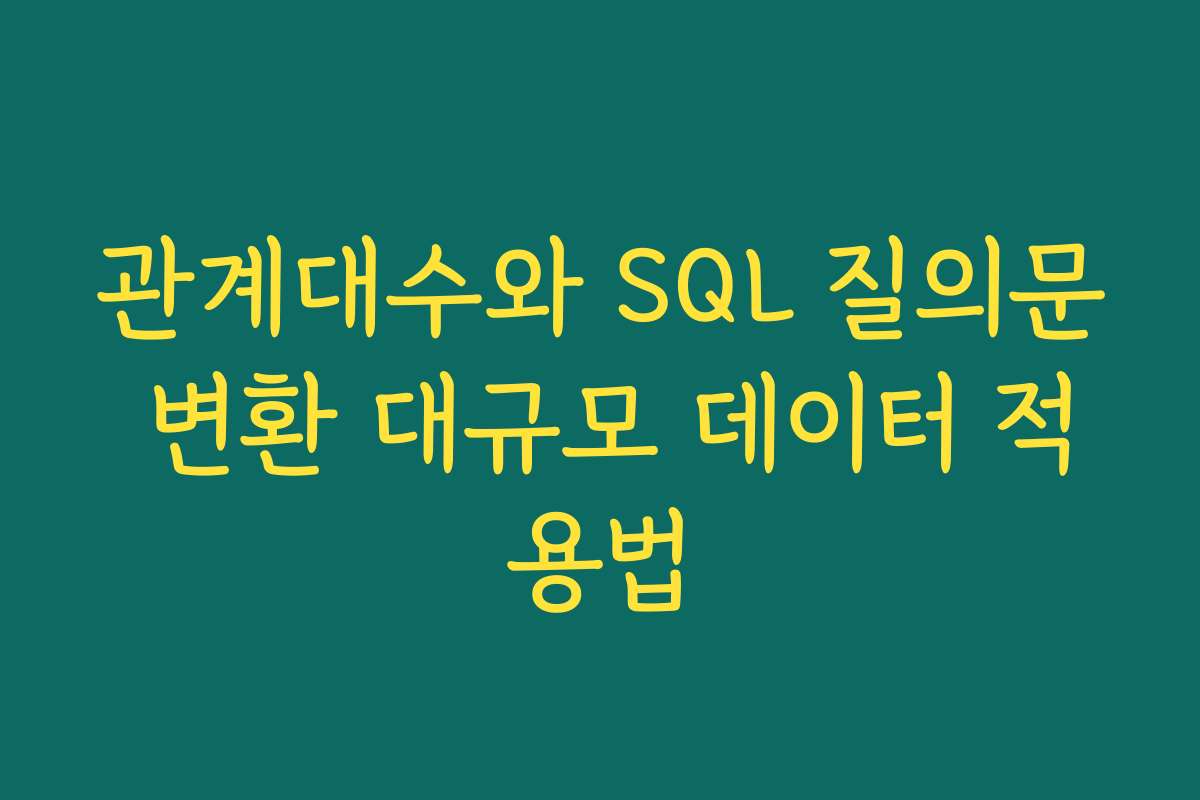 관계대수와 SQL 질의문 변환 대규모 데이터 적용법